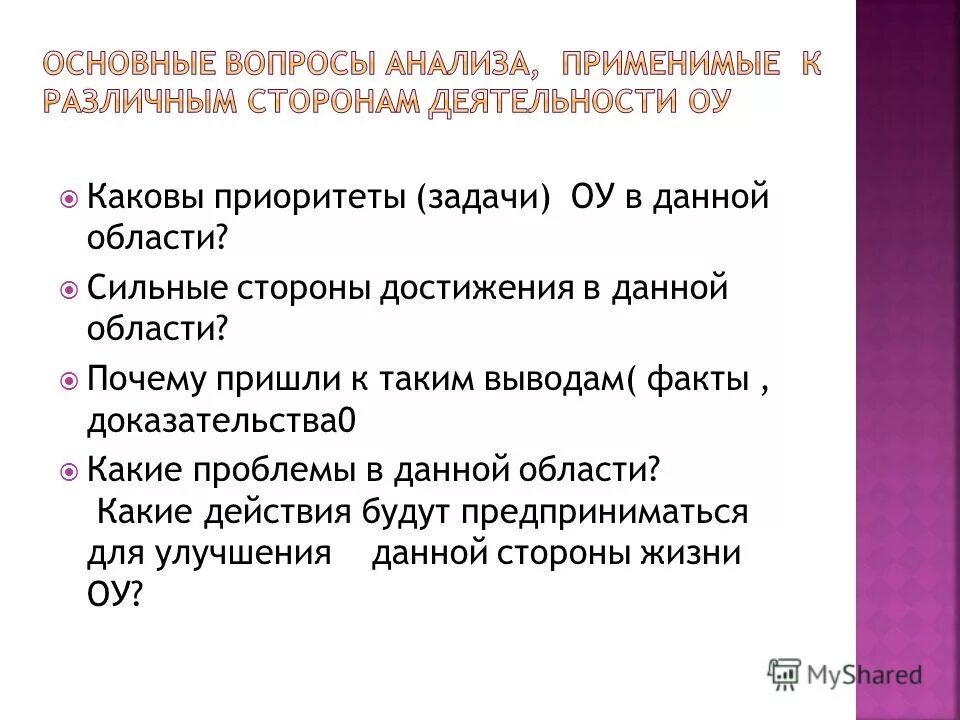 ОСНОВНЫЕ ВОПРОСЫ АНАЛИЗА, ПРИМЕНИМЫЕ К РАЗЛИЧНЫМ СТОРОНАМ ДЕЯТЕЛЬНОСТИ ОУ

Каковы приоритеты (задачи) ОУ в данной области?

Сильные стороны достижения в данной области?

Почему пришли к таким выводам( факты , доказательства0

Какие проблемы в данной области? Какие действия будут предприниматься для улучшения данной стороны жизни ОУ?

MyShared